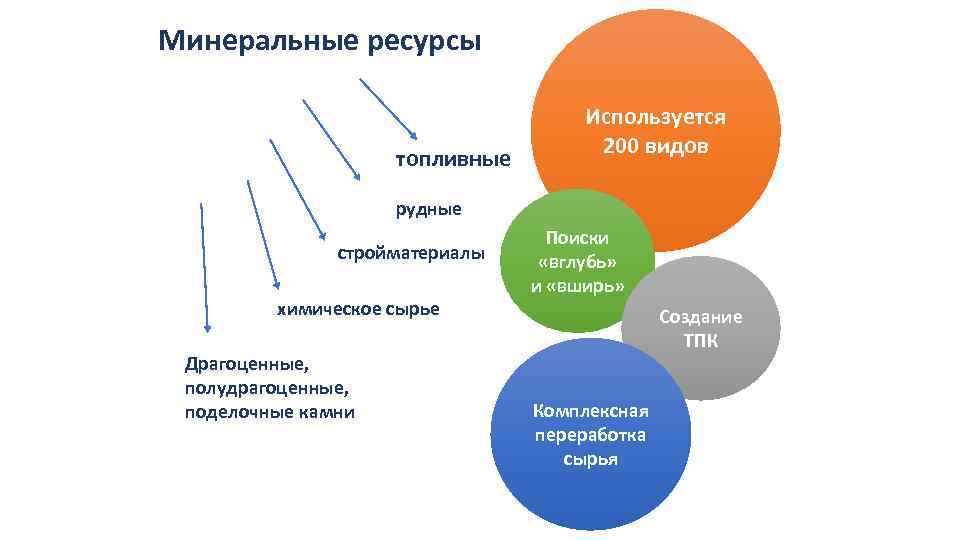 Минеральные ресурсы

топливные

рудные

стройматериалы

химическое сырье

Драгоценные, полудрагоценные, поделочные камни

Используется 200 видов

Поиски «вглубь» и «вширь»

Создание ТПК

Комплексная переработка сырья